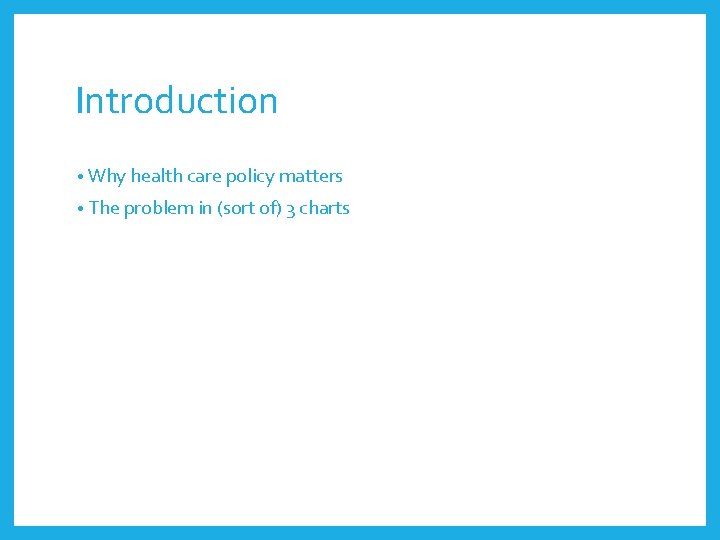 Introduction

• Why health care policy matters
• The problem in (sort of) 3 charts